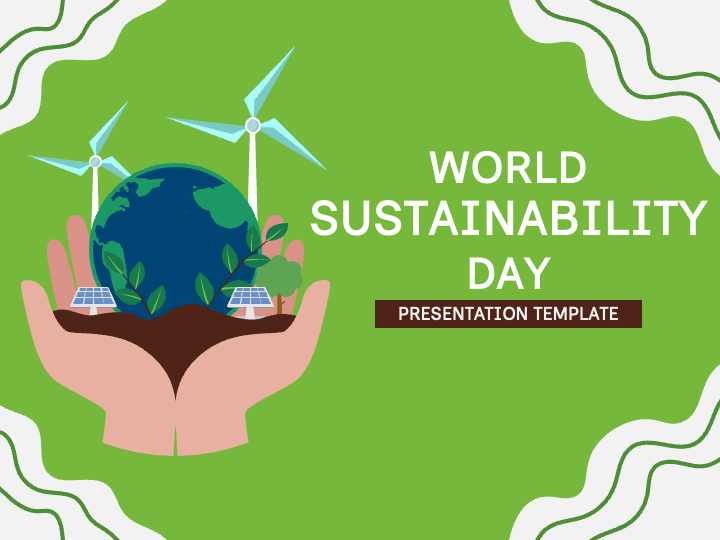 WORLD SUSTAINABILITY DAY

PRESENTATION TEMPLATE